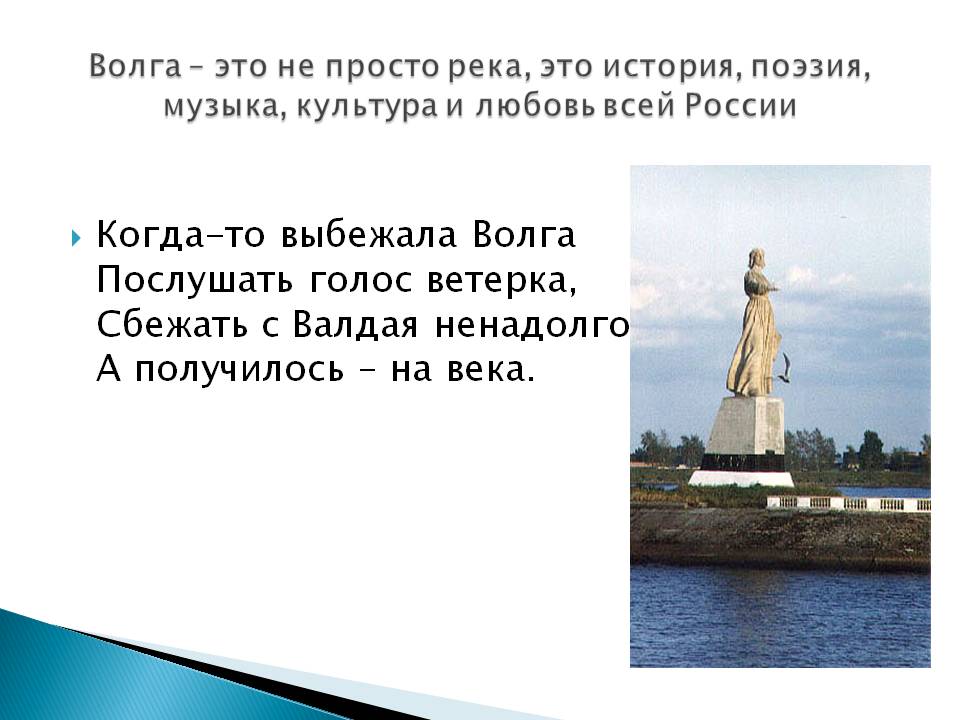 Волга – это не просто река, это история, поэзия, музыка, культура и любовь всей России

Когда-то выбежала Волга
Послушать голос ветерка,
Сбежать с Валдая ненадолго
А получилось – на века.